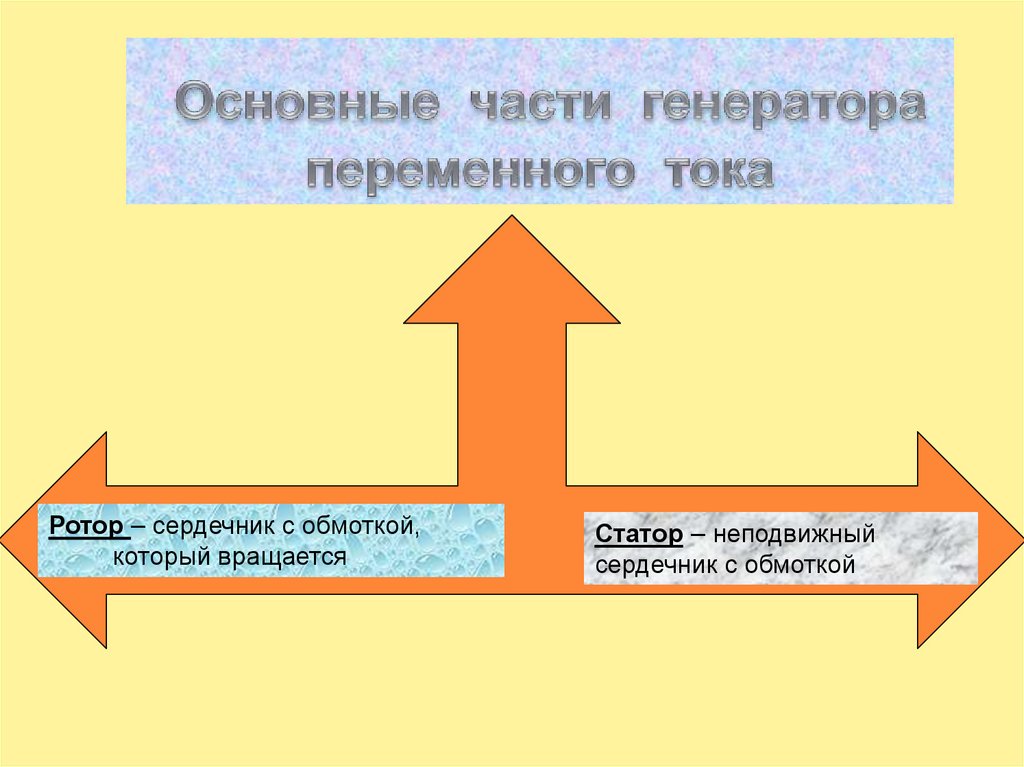 Основные части генератора переменного тока

Ротор – сердечник с обмоткой, который вращается

Статор – неподвижный сердечник с обмоткой